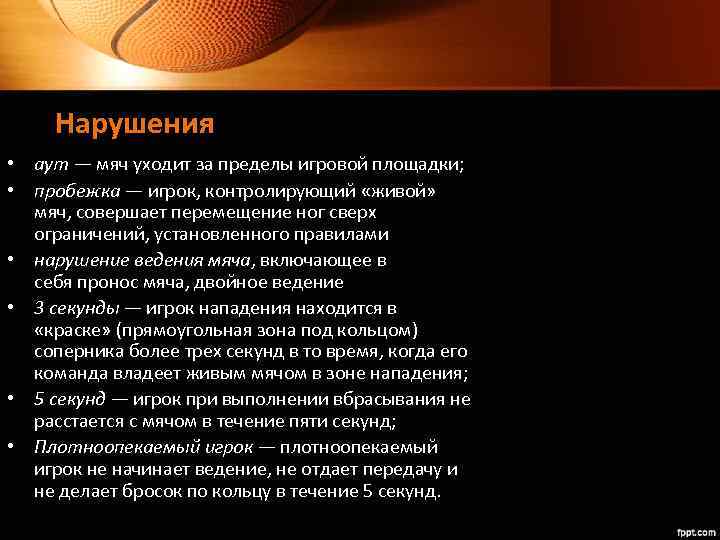 Нарушения

• аут — мяч уходит за пределы игровой площадки;
• пробежка — игрок, контролирующий «живой» мяч, совершает перемещение ног сверх ограничений, установленного правилами
• нарушение ведения мяча, включающее в себя пронос мяча, двойное ведение
• 3 секунды — игрок нападения находится в «краске» (прямоугольная зона под кольцом) соперника более трех секунд в то время, когда его команда владеет живым мячом в зоне нападения;
• 5 секунд — игрок при выполнении вбрасывания не расстается с мячом в течение пяти секунд;
• Плотноопекаемый игрок — плотноопекаемый игрок не начинает ведение, не отдает передачу и не делает бросок по кольцу в течение 5 секунд.

fppt.com